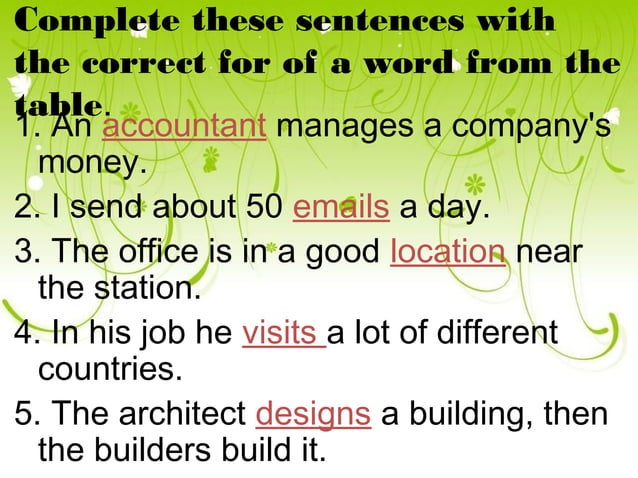 Complete these sentences with the correct for of a word from the table.

1. An accountant manages a company's money.

2. I send about 50 emails a day.

3. The office is in a good location near the station.

4. In his job he visits a lot of different countries.

5. The architect designs a building, then the builders build it.